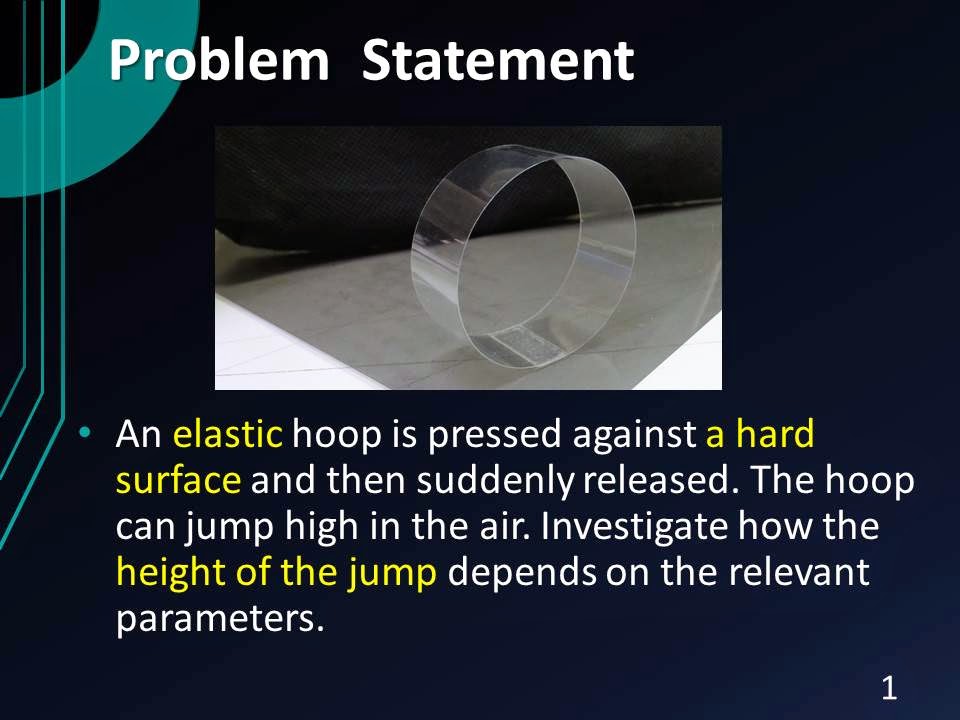 Problem Statement

• An elastic hoop is pressed against a hard surface and then suddenly released. The hoop can jump high in the air. Investigate how the height of the jump depends on the relevant parameters.

1